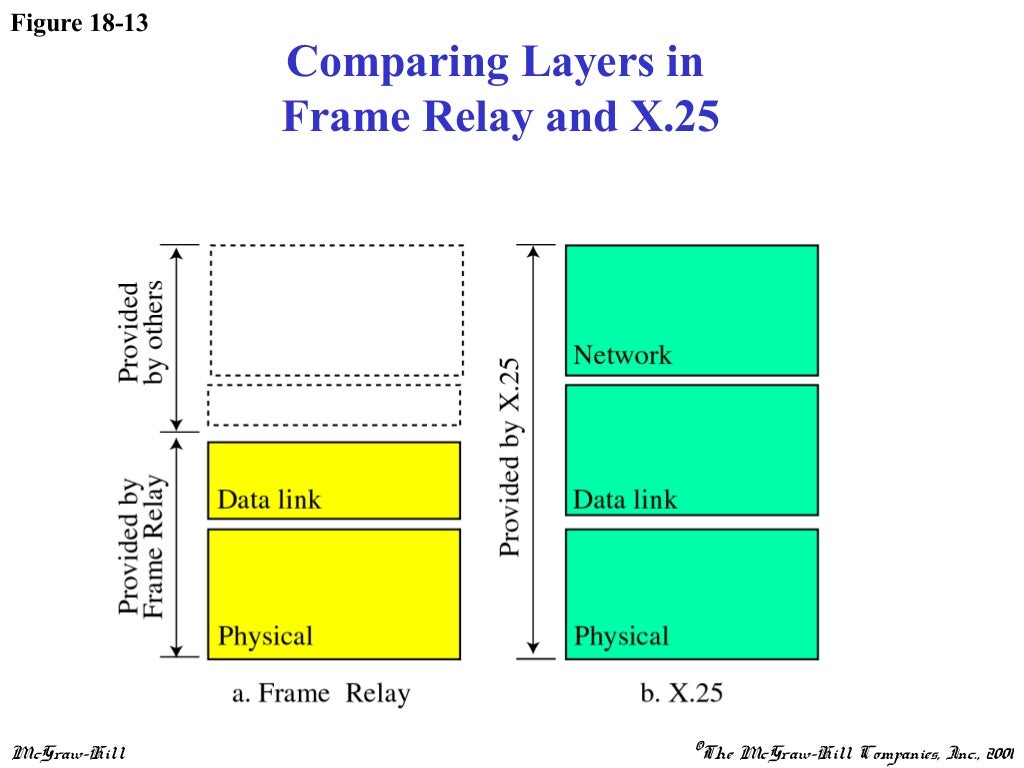 Figure 18-13

Comparing Layers in Frame Relay and X.25

Provided by others

Provided by Frame Relay

Data link

Physical

a. Frame Relay

Provided by X.25

Network

Data link

Physical

b. X.25

McGraw-Hill

©The McGraw-Hill Companies, Inc., 2001